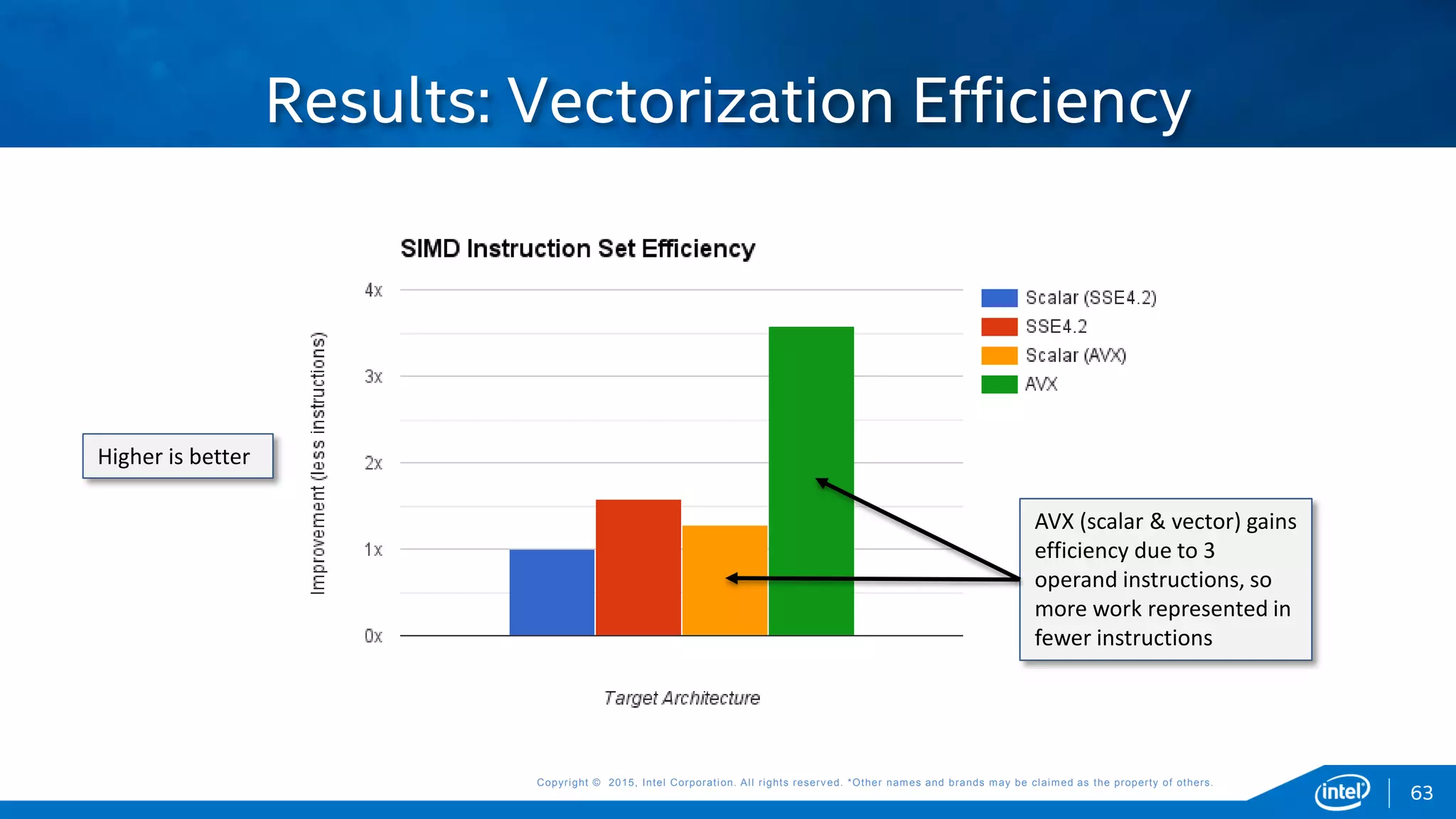 Results: Vectorization Efficiency

SIMD Instruction Set Efficiency

Higher is better

Improvement (less instructions)

4x
3x
2x
1x
0x

Scalar (SSE4.2)
SSE4.2
Scalar (AVX)
AVX

AVX (scalar & vector) gains efficiency due to 3 operand instructions, so more work represented in fewer instructions

Target Architecture

Copyright © 2015, Intel Corporation. All rights reserved. *Other names and brands may be claimed as the property of others.

intel

63